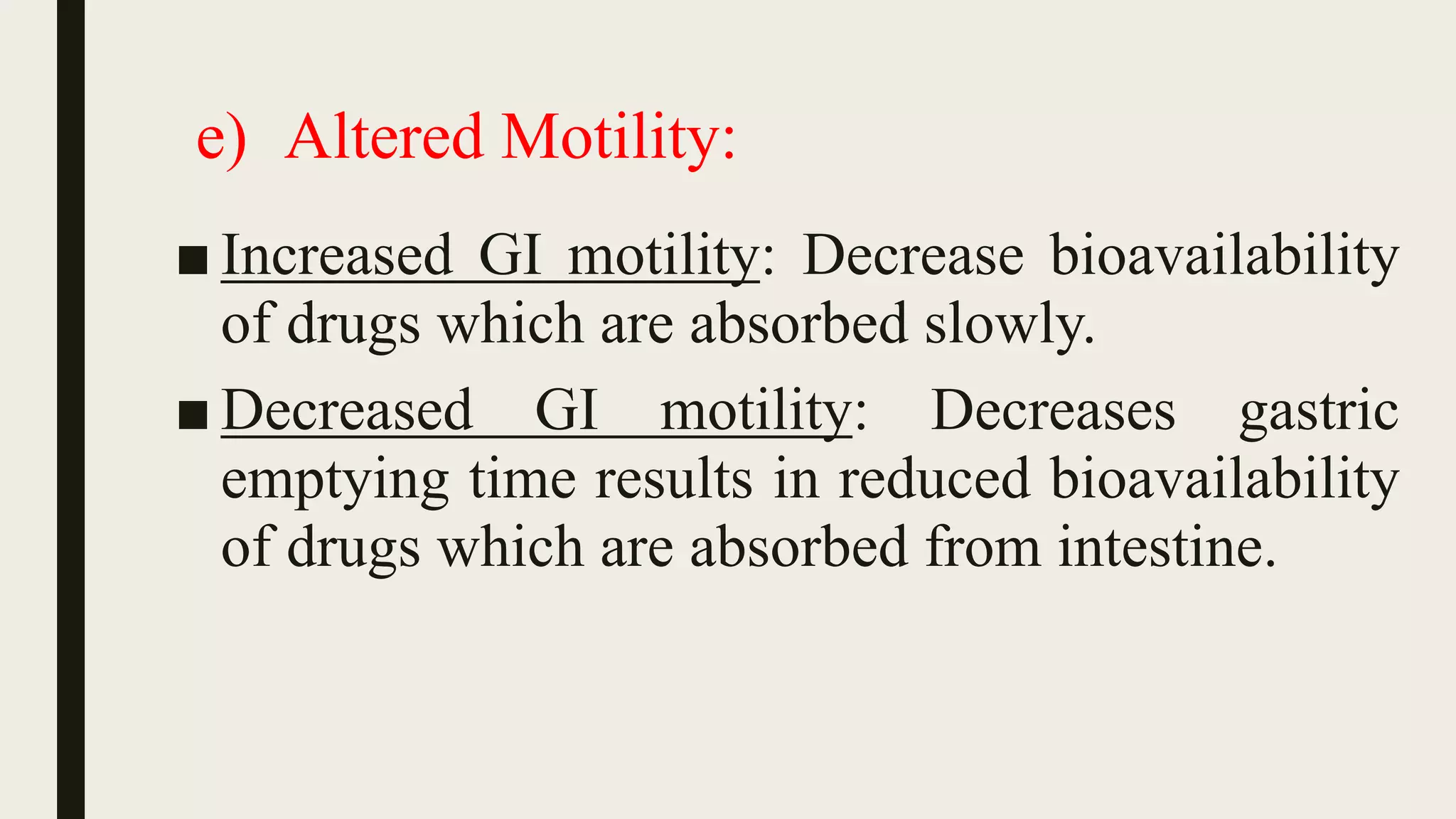 e) Altered Motility:

■ Increased GI motility: Decrease bioavailability of drugs which are absorbed slowly.

■ Decreased GI motility: Decreases gastric emptying time results in reduced bioavailability of drugs which are absorbed from intestine.